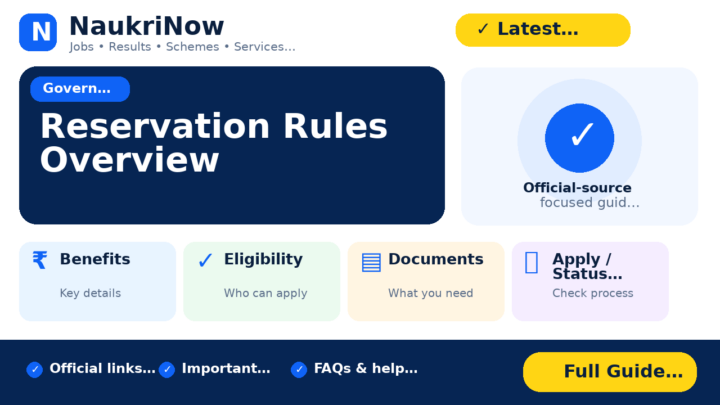 N NaukriNow
Jobs • Results • Schemes • Services...

✓ Latest...

Govern...

Reservation Rules Overview

✓

Official-source
focused guid...

₹ Benefits
Key details

✓ Eligibility
Who can apply

Documents
What you need

Apply / Status...
Check process

✓ Official links... ✓ Important... ✓ FAQs & help...

Full Guide...